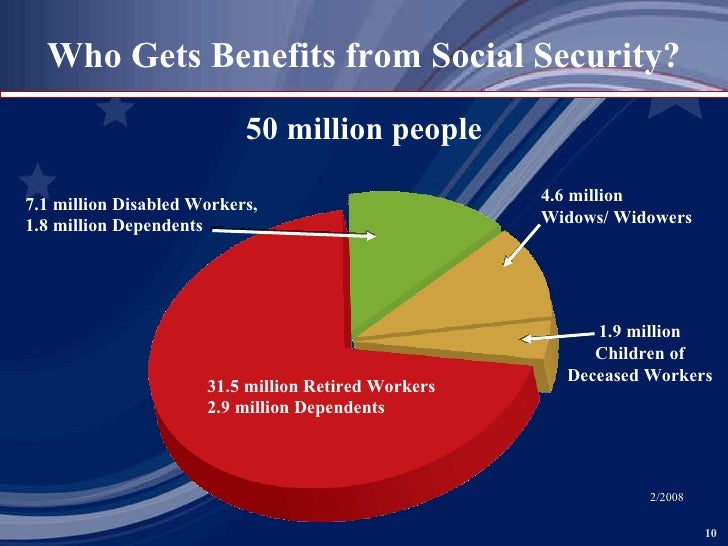 Who Gets Benefits from Social Security?

50 million people

7.1 million Disabled Workers,
1.8 million Dependents

4.6 million
Widows/ Widowers

1.9 million
Children of
Deceased Workers

31.5 million Retired Workers
2.9 million Dependents

2/2008

10